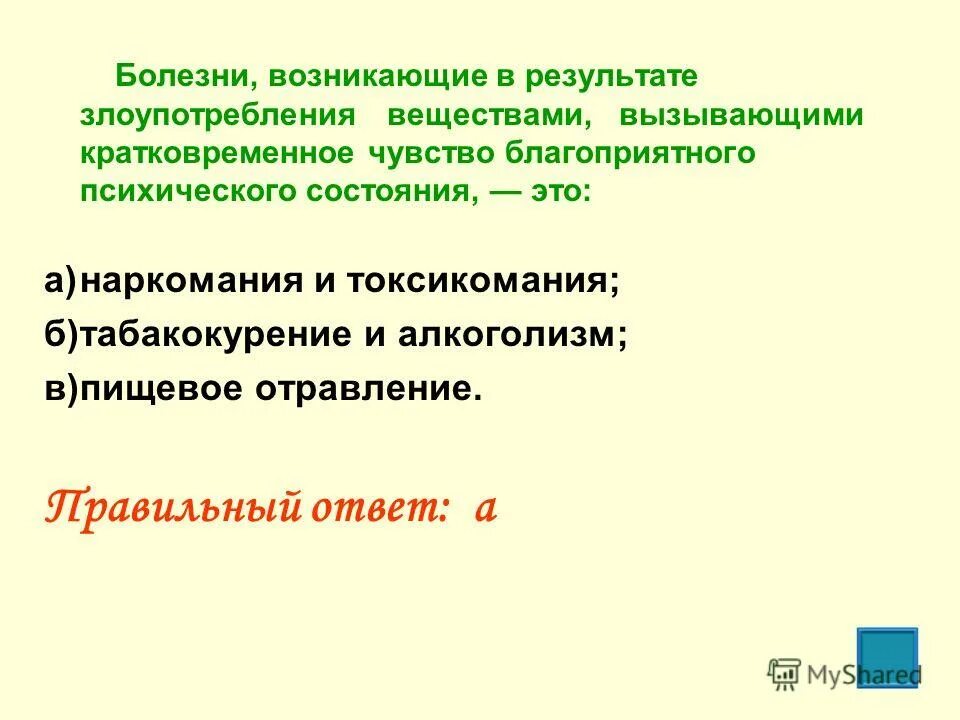 Болезни, возникающие в результате злоупотребления веществами, вызывающими кратковременное чувство благоприятного психического состояния, — это:

а)наркомания и токсикомания;
б)табакокурение и алкоголизм;
в)пищевое отравление.

Правильный ответ: а

MyShared